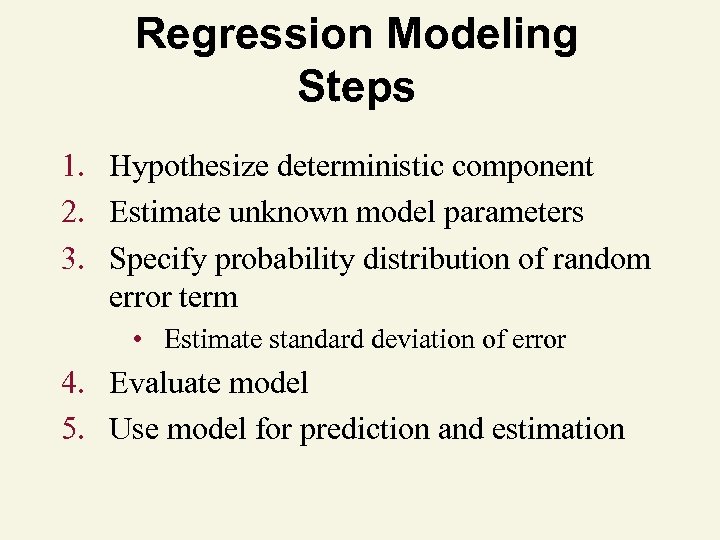 Regression Modeling Steps

1. Hypothesize deterministic component
2. Estimate unknown model parameters
3. Specify probability distribution of random error term
   • Estimate standard deviation of error
4. Evaluate model
5. Use model for prediction and estimation